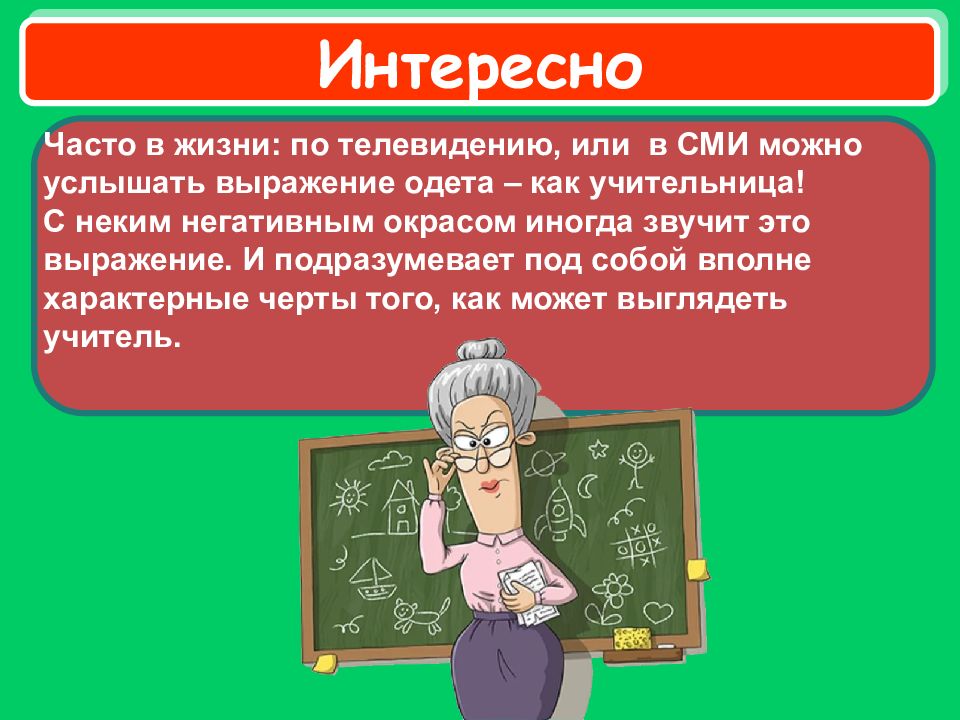 Интересно

Часто в жизни: по телевидению, или  в СМИ можно услышать выражение одета – как учительница!
С неким негативным окрасом иногда звучит это выражение. И подразумевает под собой вполне характерные черты того, как может выглядеть учитель.